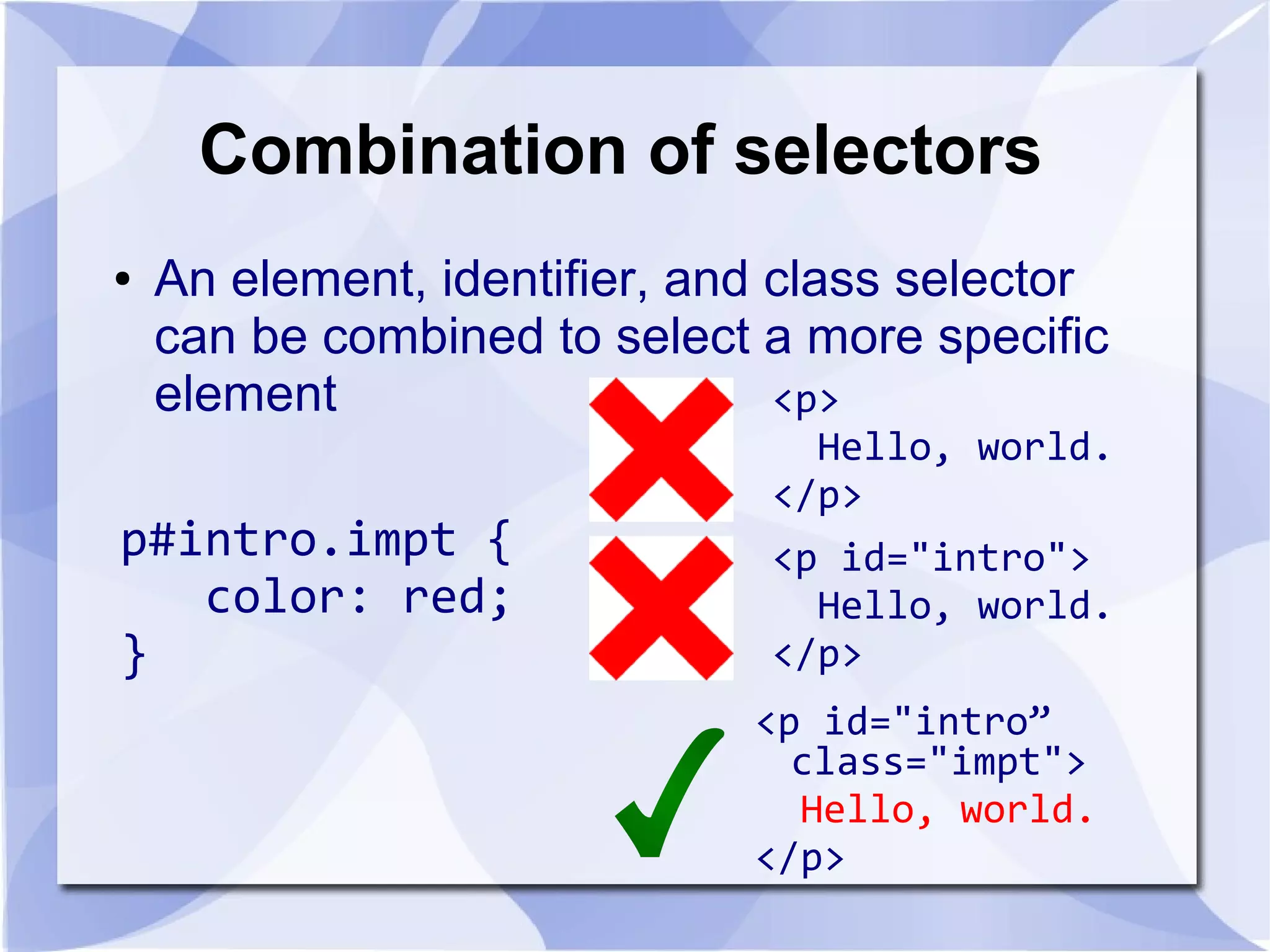 Combination of selectors

• An element, identifier, and class selector can be combined to select a more specific element

p#intro.impt {
  color: red;
}

<p>
  Hello, world.
</p>

<p id="intro">
  Hello, world.
</p>

<p id="intro”
  class="impt">
  Hello, world.
</p>